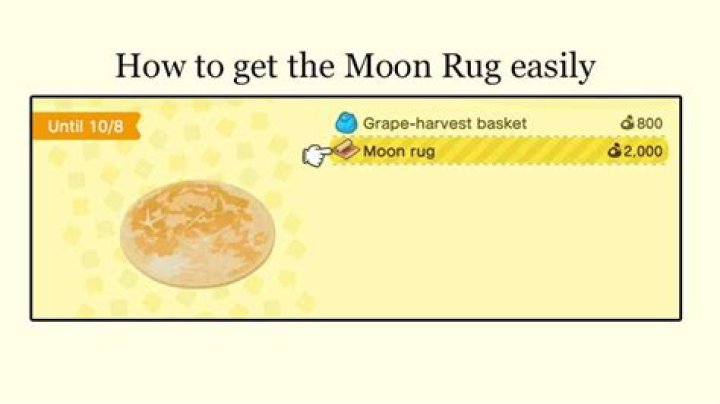 How to get the Moon Rug easily

Until 10/8

Grape-harvest basket 800

Moon rug 2,000